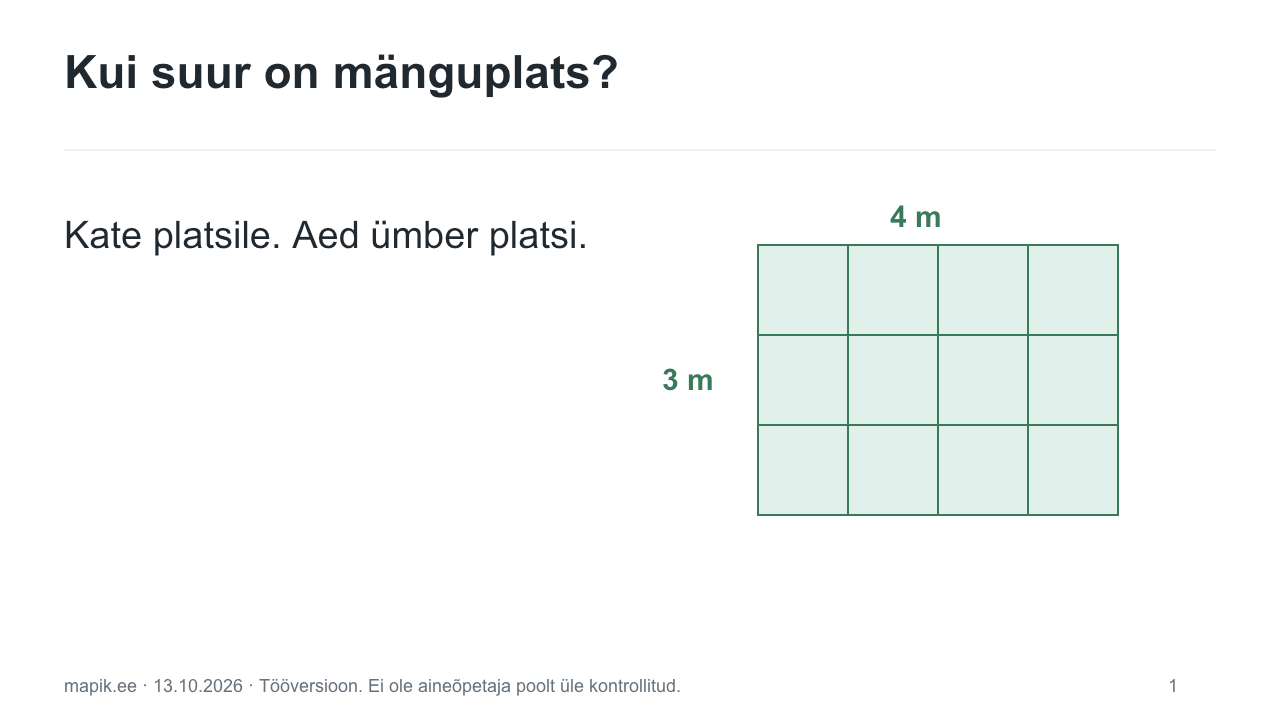 Kui suur on mänguplats?

Kate platsile. Aed ümber platsi.

4 m

3 m

mapik.ee · 13.10.2026 · Tööversioon. Ei ole aineõpetaja poolt üle kontrollitud.

1